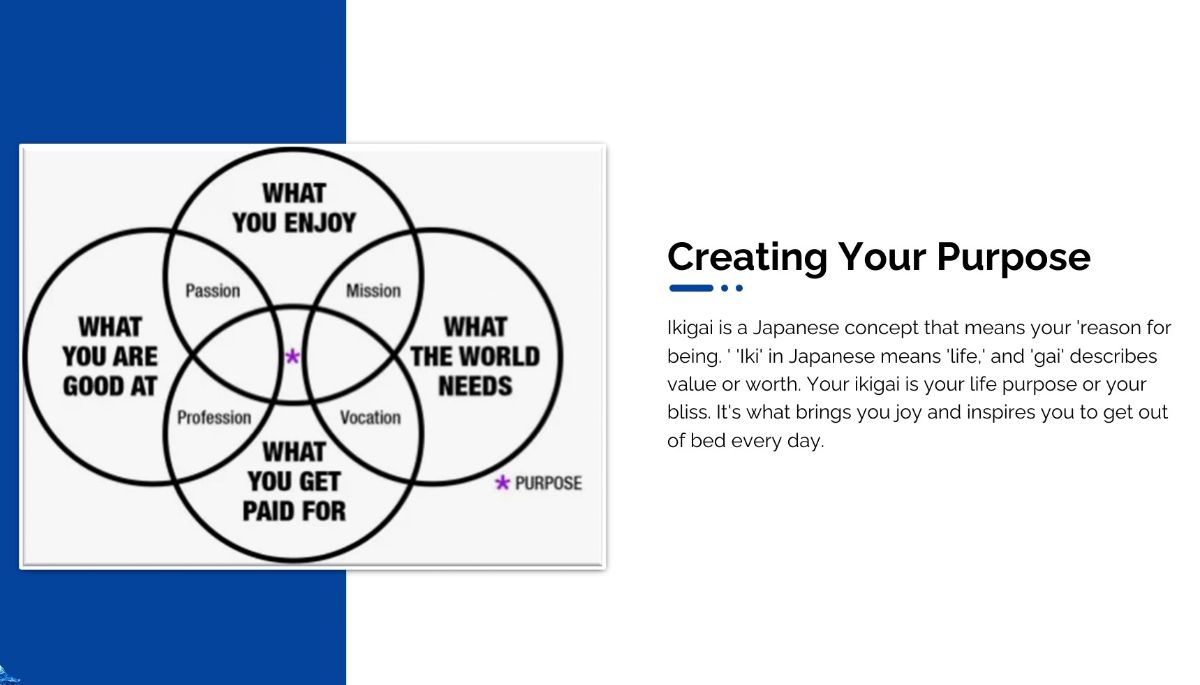 WHAT YOU ENJOY

Passion

Mission

WHAT YOU ARE GOOD AT

*

WHAT THE WORLD NEEDS

Profession

Vocation

WHAT YOU GET PAID FOR

* PURPOSE

Creating Your Purpose

Ikigai is a Japanese concept that means your 'reason for being. ' 'Iki' in Japanese means 'life,' and 'gai' describes value or worth. Your ikigai is your life purpose or your bliss. It's what brings you joy and inspires you to get out of bed every day.